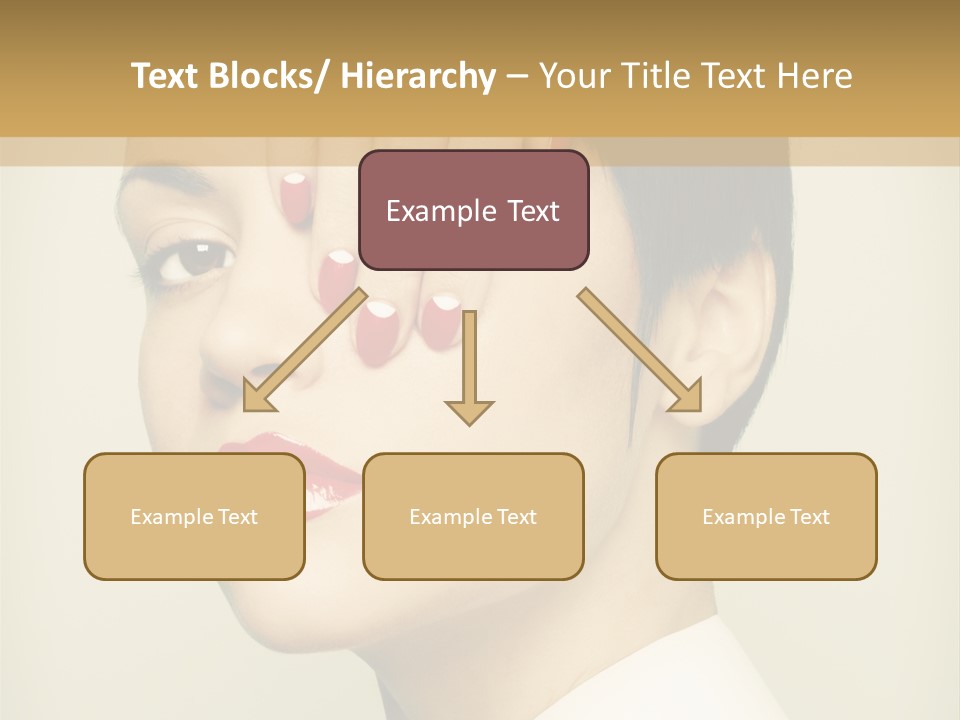 Text Blocks/ Hierarchy – Your Title Text Here

Example Text

Example Text

Example Text

Example Text